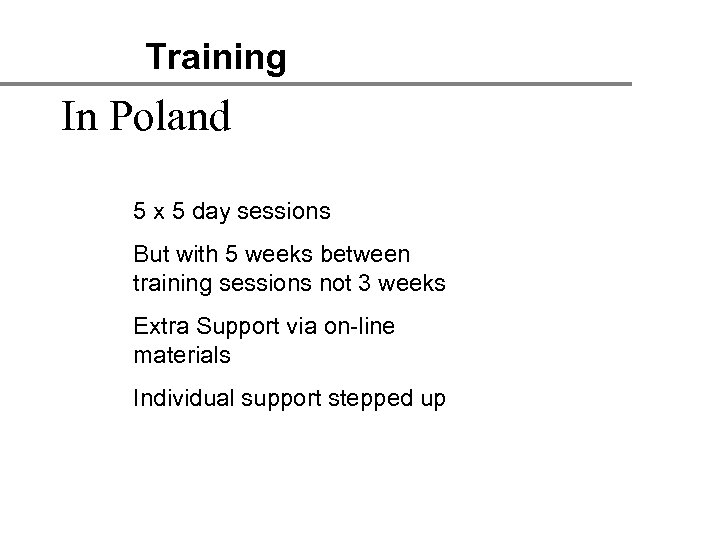 Training

In Poland

5 x 5 day sessions

But with 5 weeks between training sessions not 3 weeks

Extra Support via on-line materials

Individual support stepped up